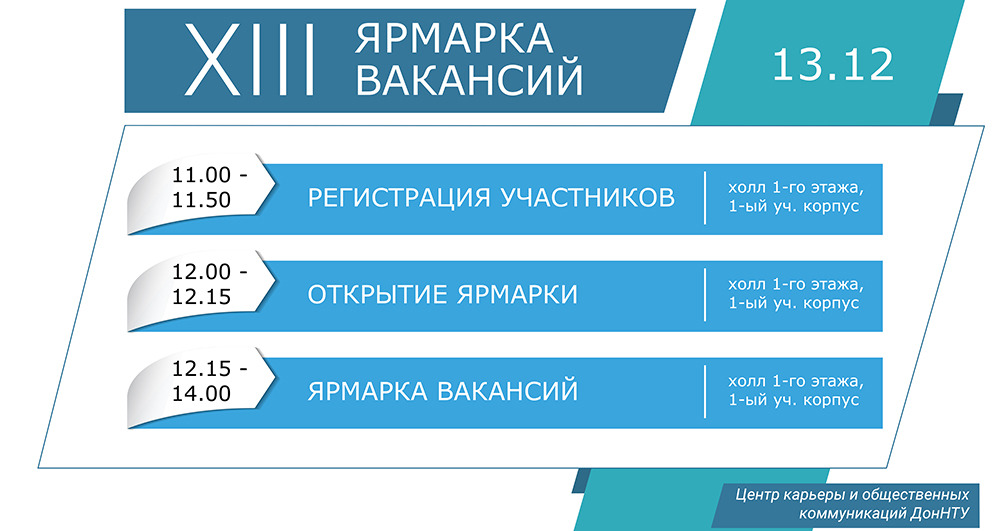 XIII ЯРМАРКА ВАКАНСИЙ

13.12

11.00 - 11.50

РЕГИСТРАЦИЯ УЧАСТНИКОВ

холл 1-го этажа, 1-ый уч. корпус

12.00 - 12.15

ОТКРЫТИЕ ЯРМАРКИ

холл 1-го этажа, 1-ый уч. корпус

12.15 - 14.00

ЯРМАРКА ВАКАНСИЙ

холл 1-го этажа, 1-ый уч. корпус

Центр карьеры и общественных коммуникаций ДонНТУ